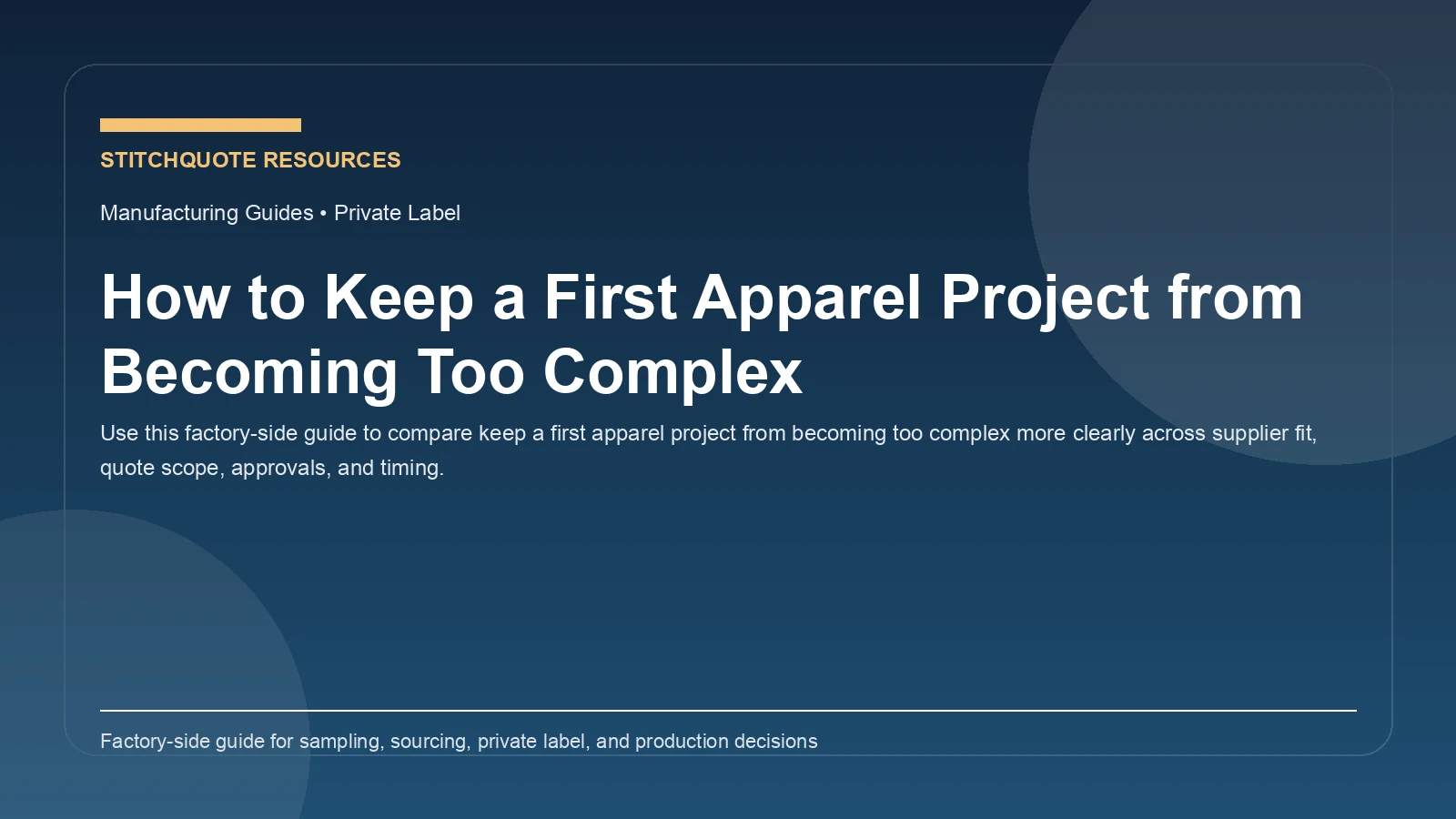 STITCHQUOTE RESOURCES

Manufacturing Guides • Private Label

How to Keep a First Apparel Project from Becoming Too Complex

Use this factory-side guide to compare keep a first apparel project from becoming too complex more clearly across supplier fit, quote scope, approvals, and timing.

Factory-side guide for sampling, sourcing, private label, and production decisions